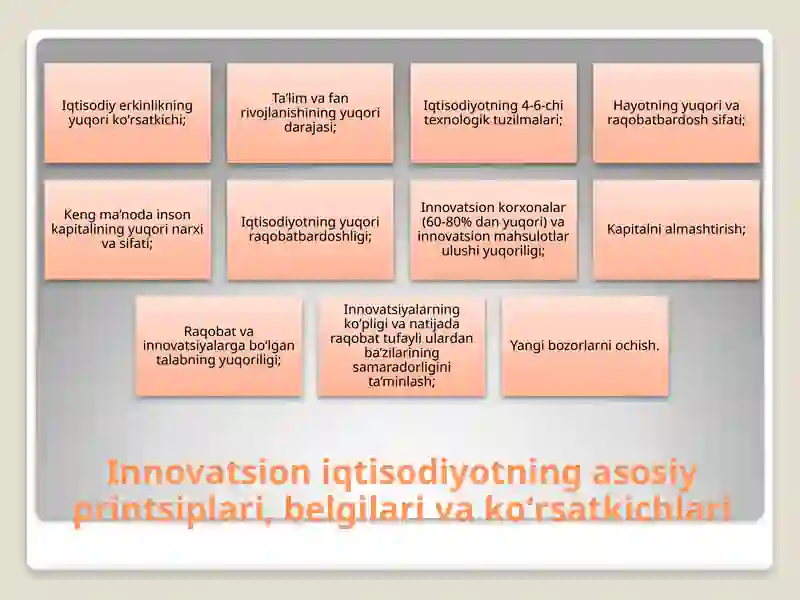 Iqtisodiy erkinlikning yuqori ko‘rsatkichi;

Ta’lim va fan rivojlanishining yuqori darajasi;

Iqtisodiyotning 4-6-chi texnologik tuzilmalari;

Hayotning yuqori va raqobatbardosh sifati;

Keng ma’noda inson kapitalining yuqori narxi va sifati;

Iqtisodiyotning yuqori raqobatbardoshligi;

Innovatsion korxonalar (60-80% dan yuqori) va innovatsion mahsulotlar ulushi yuqoriligi;

Kapitalni almashtirish;

Raqobat va innovatsiyalarga bo‘lgan talabning yuqoriligi;

Innovatsiyalarning ko‘pligi va natijada raqobat tufayli ulardan ba’zilarining samaradorligini ta’minlash;

Yangi bozorlarni ochish.

Innovatsion iqtisodiyotning asosiy printsiplari, belgilari va ko‘rsatkichlari